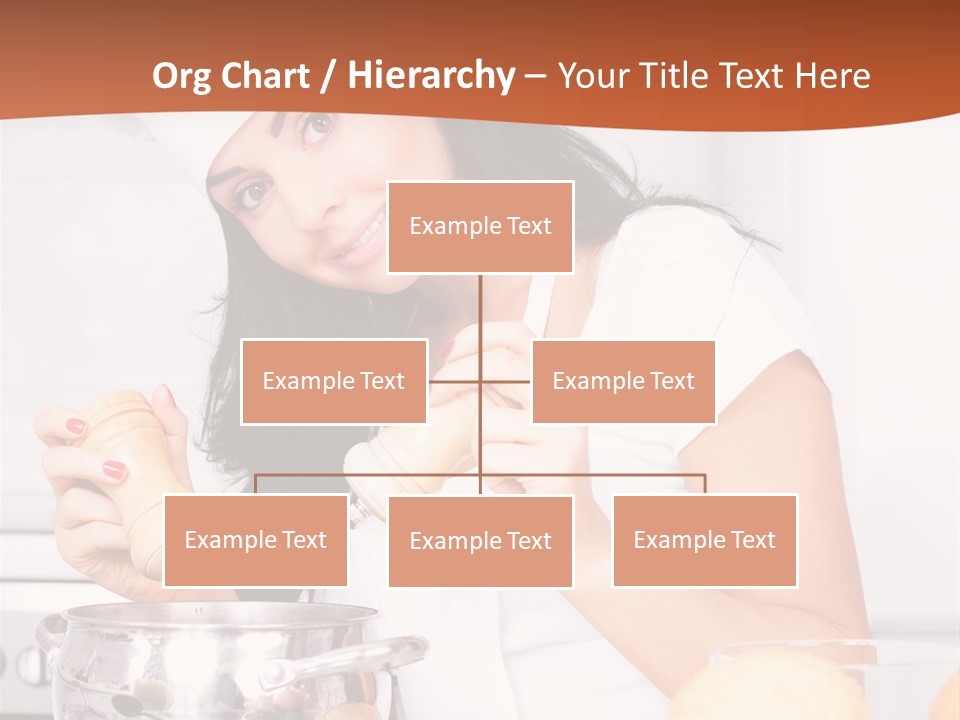 Org Chart / Hierarchy – Your Title Text Here

Example Text

Example Text

Example Text

Example Text

Example Text

Example Text